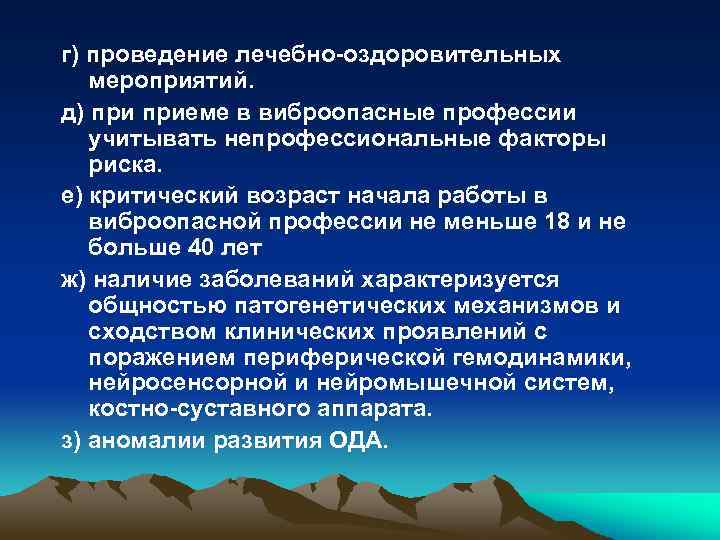 г) проведение лечебно-оздоровительных мероприятий.

д) при приеме в виброопасные профессии учитывать непрофессиональные факторы риска.

е) критический возраст начала работы в виброопасной профессии не меньше 18 и не больше 40 лет

ж) наличие заболеваний характеризуется общностью патогенетических механизмов и сходством клинических проявлений с поражением периферической гемодинамики, нейросенсорной и нейромышечной систем, костно-суставного аппарата.

з) аномалии развития ОДА.